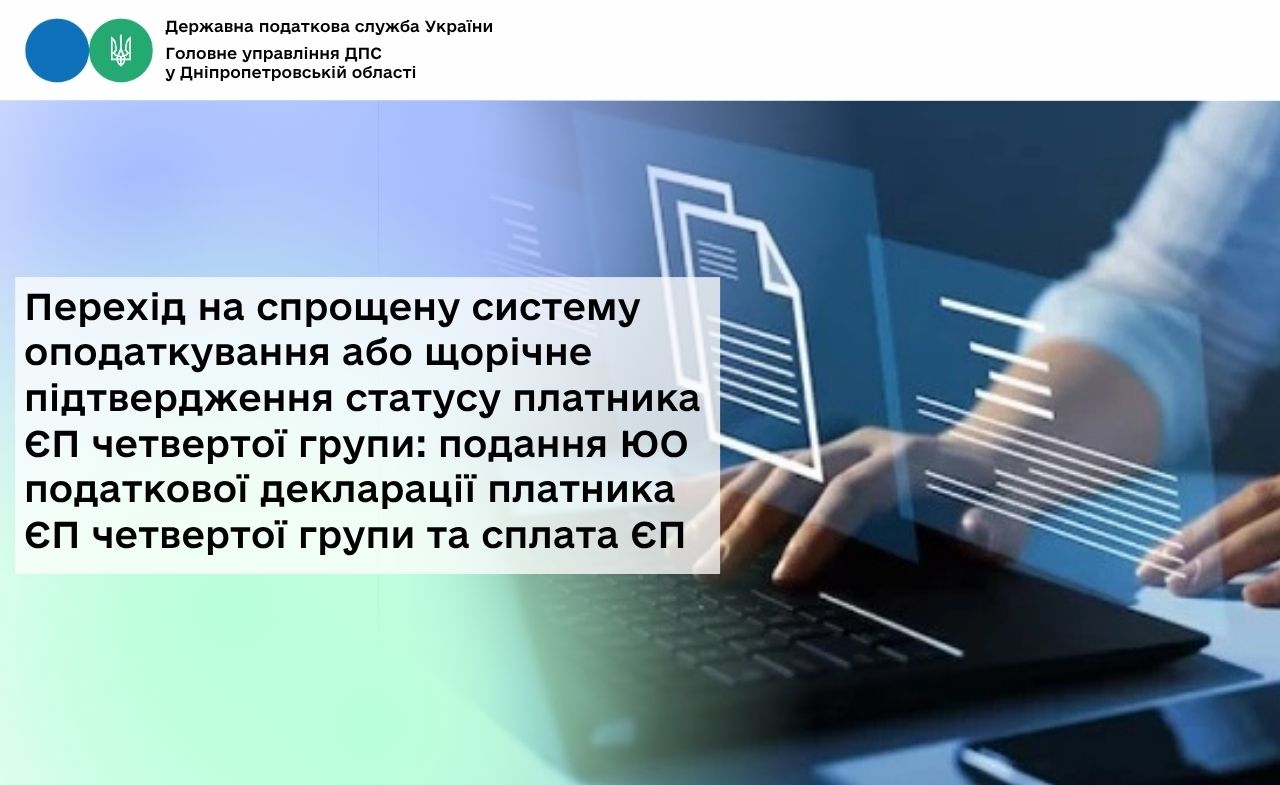 Державна податкова служба України
Головне управління ДПС
у Дніпропетровській області

Перехід на спрощену систему оподаткування або щорічне підтвердження статусу платника ЄП четвертої групи: подання ЮО податкової декларації платника ЄП четвертої групи та сплата ЄП